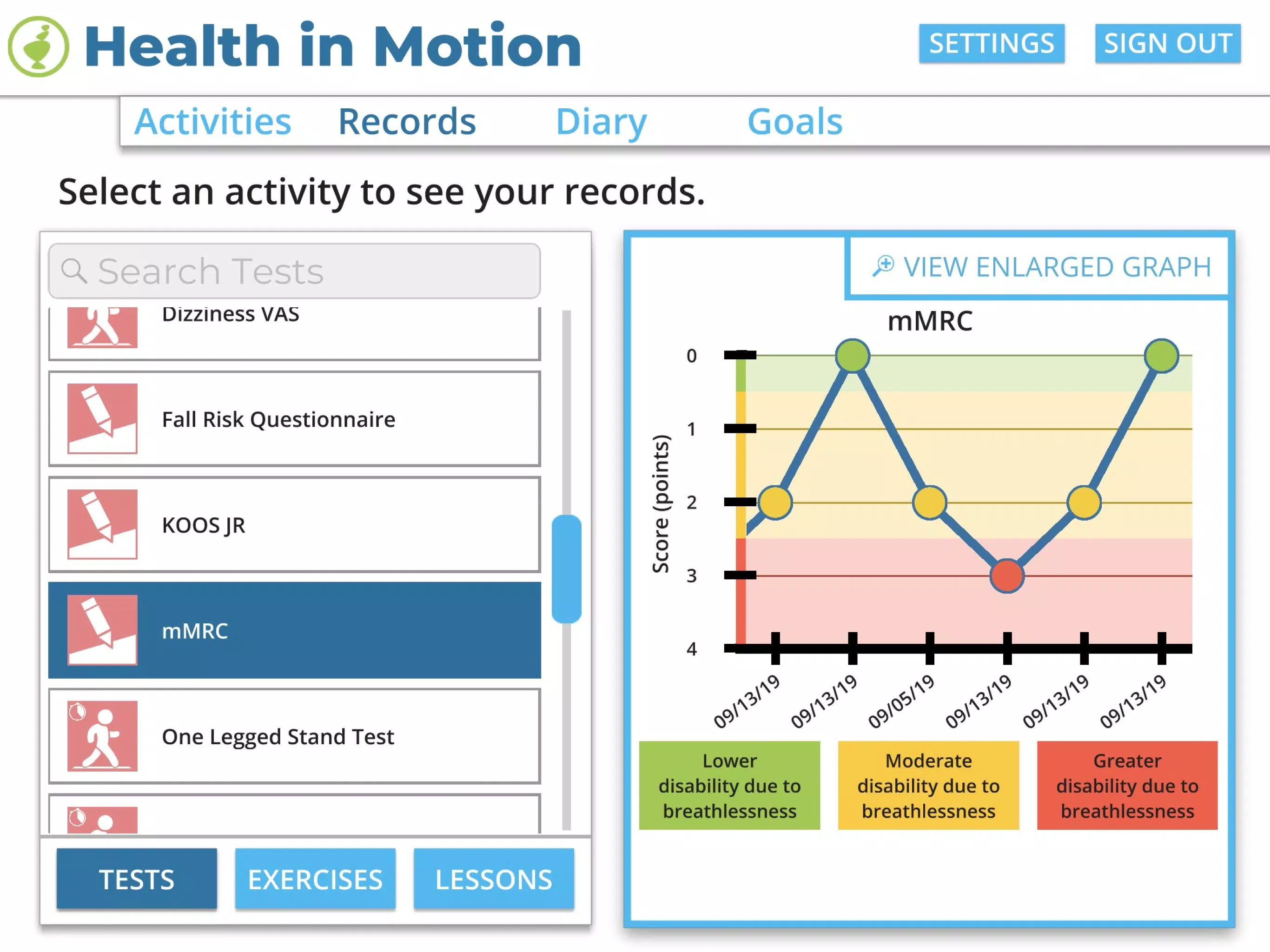 Health in Motion

SETTINGS SIGN OUT

Activities Records Diary Goals

Select an activity to see your records.

Search Tests

Dizziness VAS

Fall Risk Questionnaire

KOOS JR

mMRC

One Legged Stand Test

TESTS EXERCISES LESSONS

VIEW ENLARGED GRAPH

mMRC

Score (points)

0
1
2
3
4

09/13/19 09/13/19 09/05/19 09/13/19 09/13/19 09/13/19

Lower disability due to breathlessness

Moderate disability due to breathlessness

Greater disability due to breathlessness